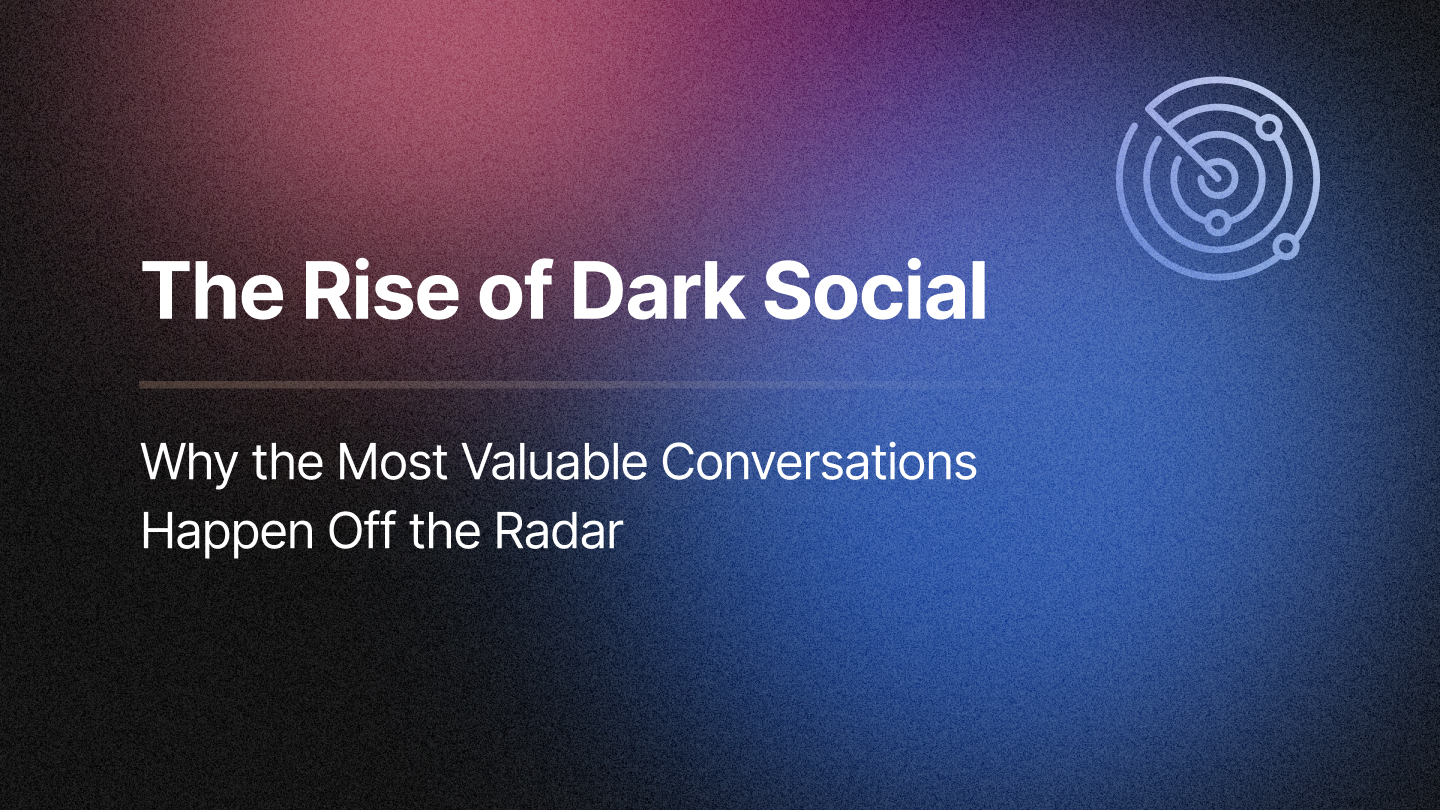 The Rise of Dark Social

Why the Most Valuable Conversations Happen Off the Radar